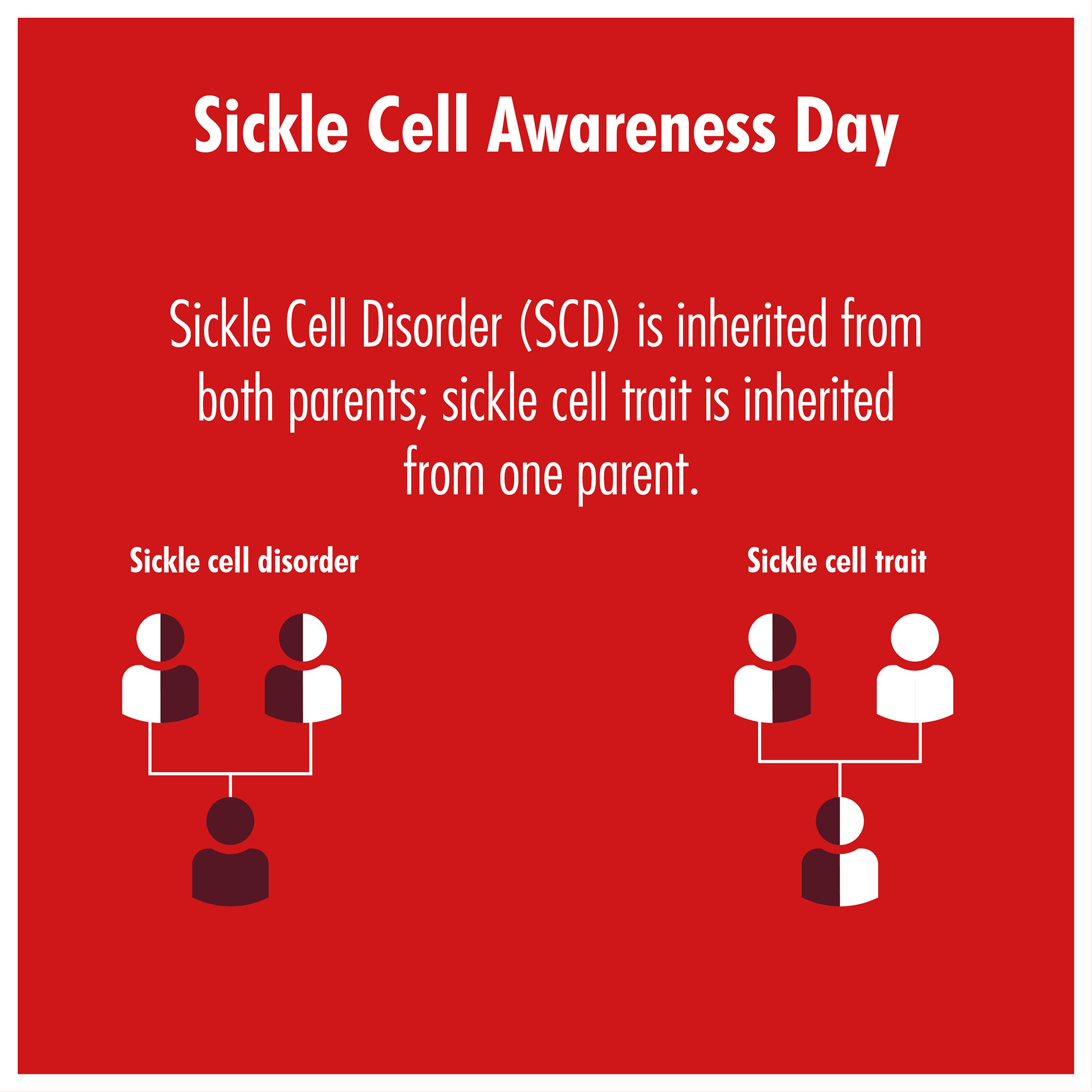 Sickle Cell Awareness Day

Sickle Cell Disorder (SCD) is inherited from both parents; sickle cell trait is inherited from one parent.

Sickle cell disorder

Sickle cell trait